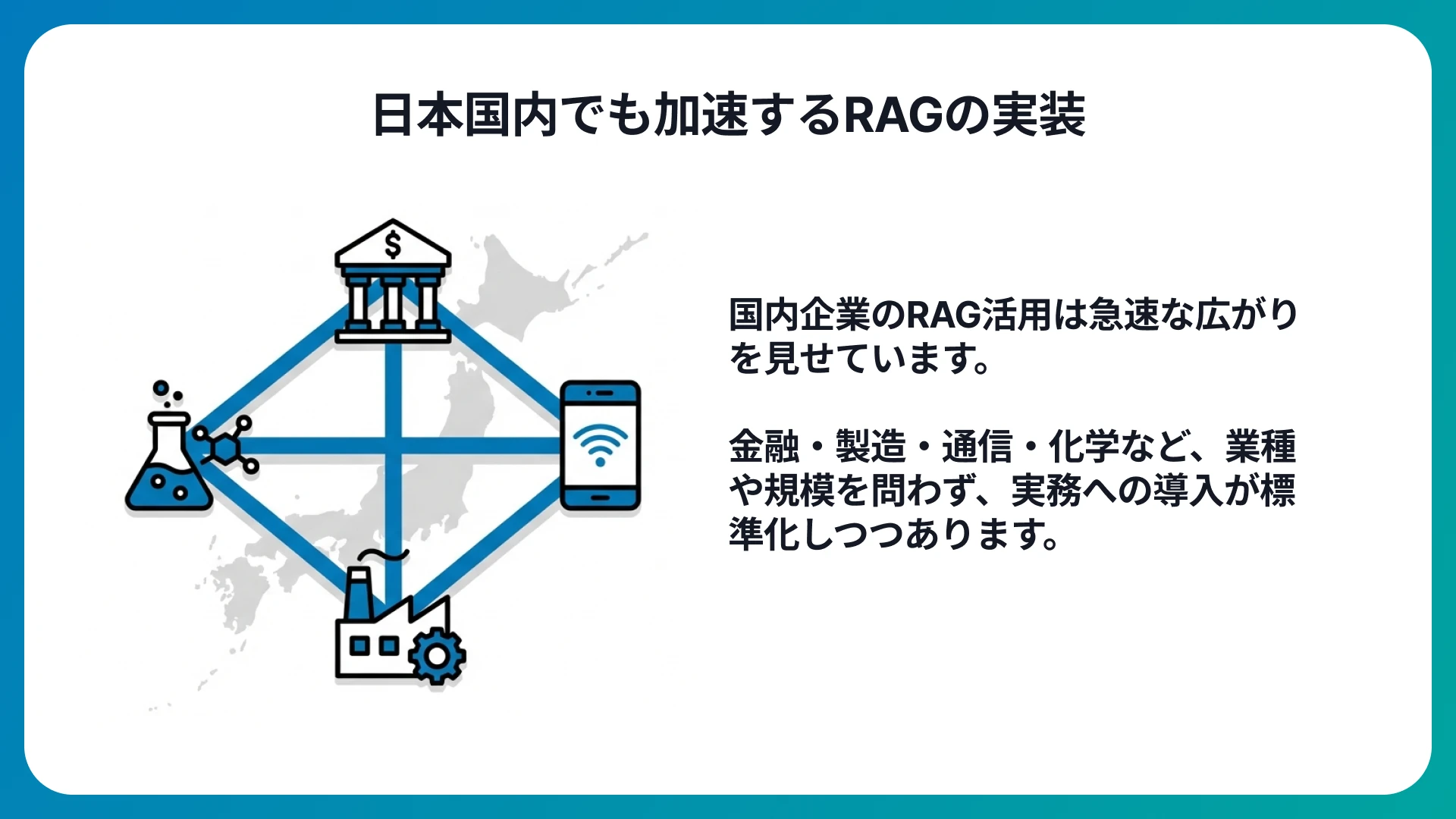 日本国内でも加速するRAGの実装

$

国内企業のRAG活用は急速な広がりを見せています。

金融・製造・通信・化学など、業種や規模を問わず、実務への導入が標準化しつつあります。